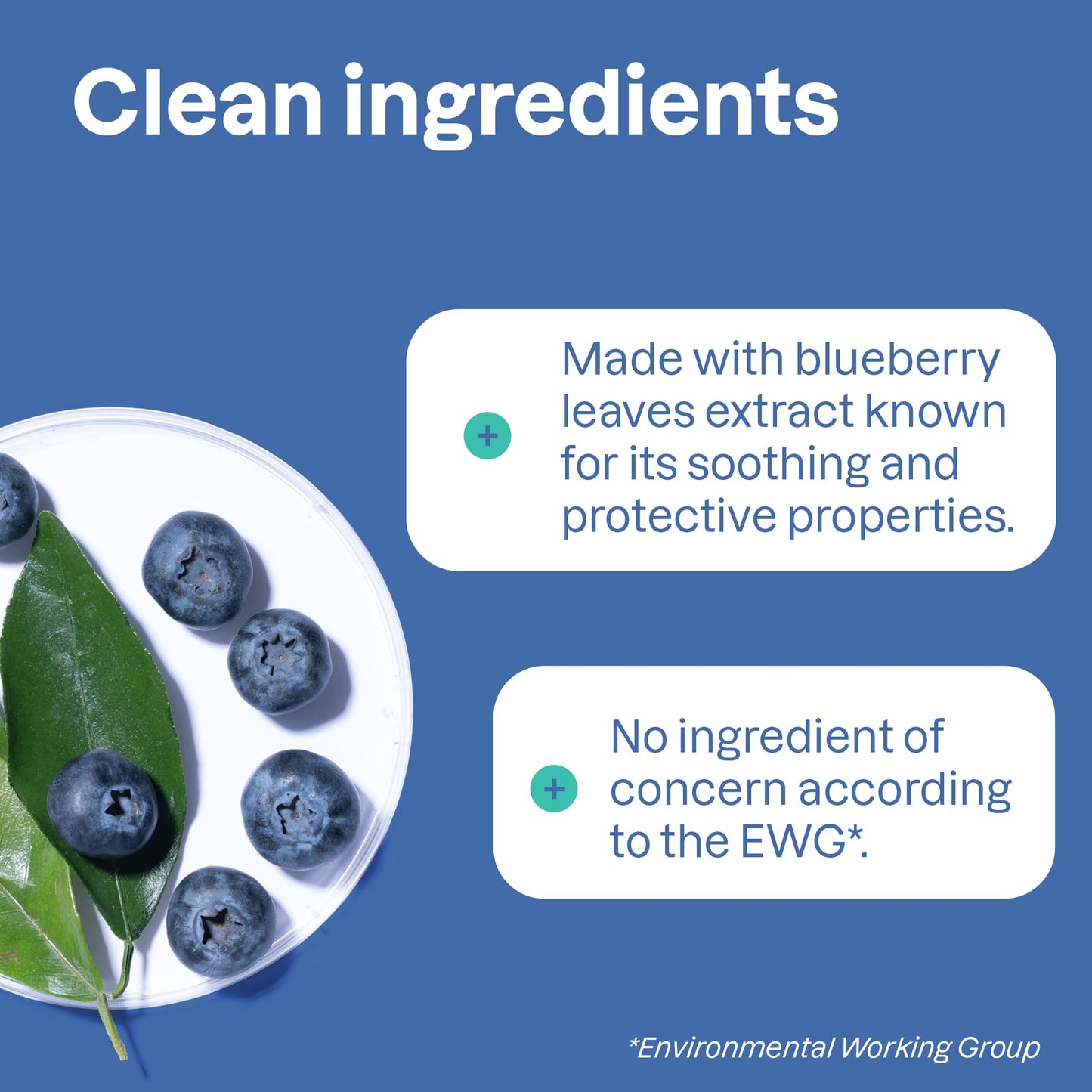 Clean ingredients

+ Made with blueberry leaves extract known for its soothing and protective properties.

+ No ingredient of concern according to the EWG*.

*Environmental Working Group